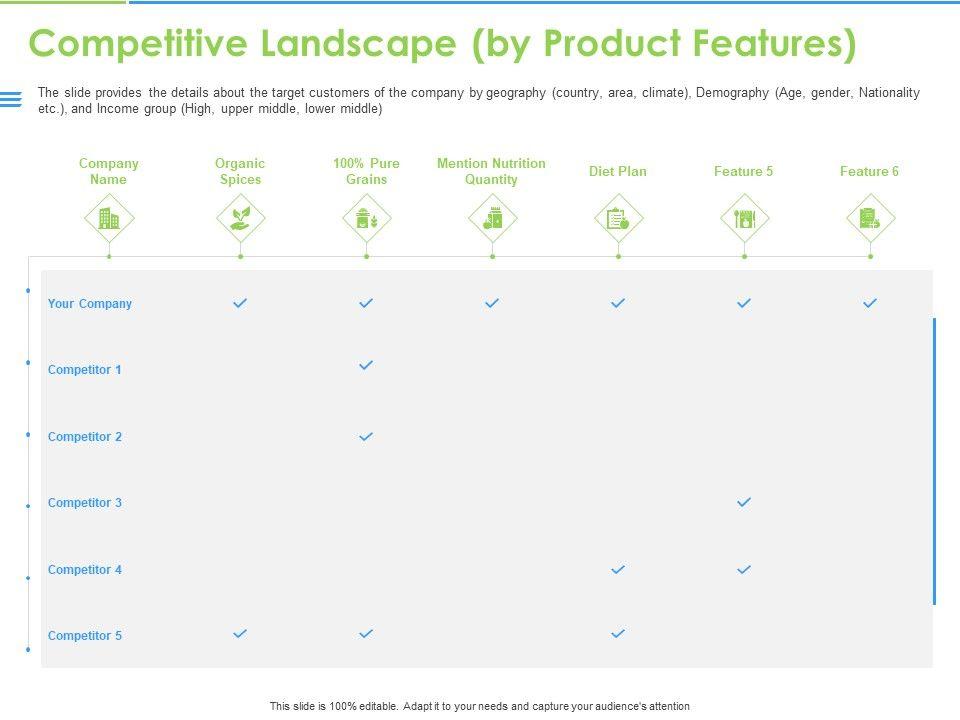 Competitive Landscape (by Product Features)

The slide provides the details about the target customers of the company by geography (country, area, climate), Demography (Age, gender, Nationality etc.), and Income group (High, upper middle, lower middle)

| Company Name | Organic Spices | 100% Pure Grains | Mention Nutrition Quantity | Diet Plan | Feature 5 | Feature 6 |
|---|---|---|---|---|---|---|
| Your Company | ✓ | ✓ | ✓ | ✓ | ✓ | ✓ |
| Competitor 1 | | ✓ | | | | |
| Competitor 2 | | ✓ | | | | |
| Competitor 3 | | | | | ✓ | |
| Competitor 4 | | | | ✓ | ✓ | |
| Competitor 5 | ✓ | ✓ | | ✓ | | |

This slide is 100% editable. Adapt it to your needs and capture your audience's attention